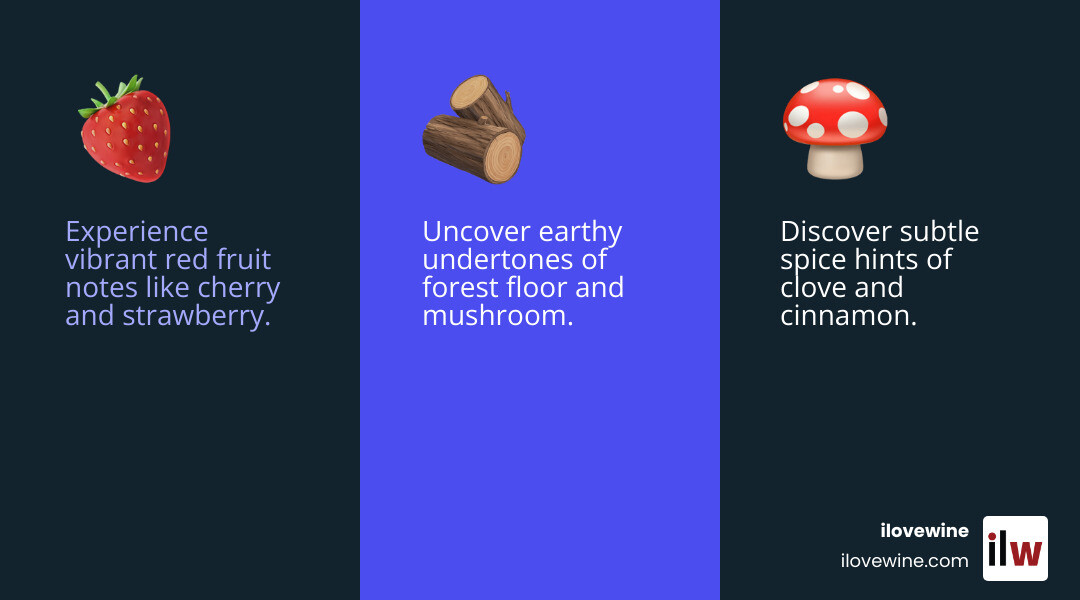 Experience vibrant red fruit notes like cherry and strawberry.

Uncover earthy undertones of forest floor and mushroom.

Discover subtle spice hints of clove and cinnamon.

ilovewine
ilovewine.com
ilw